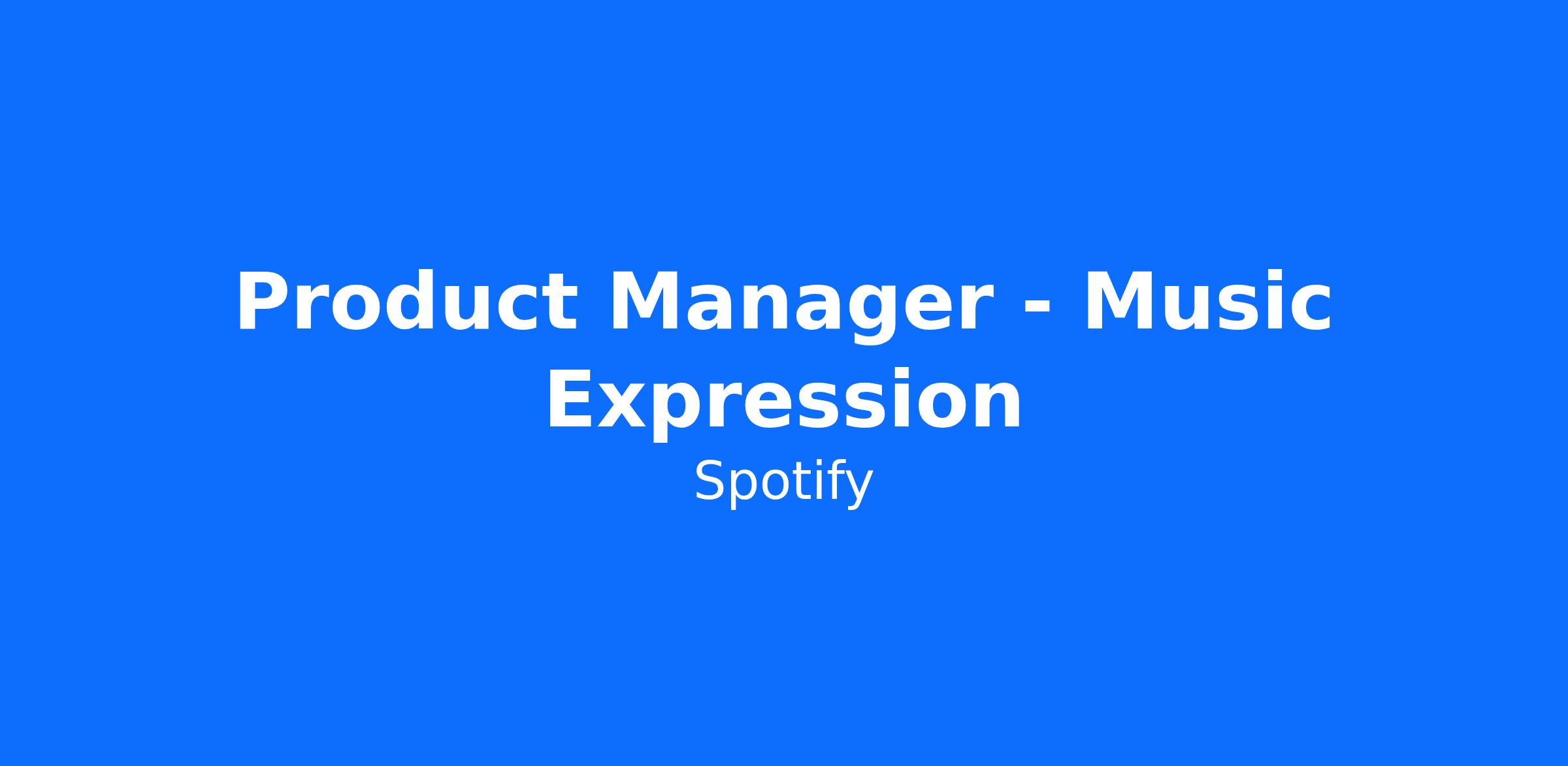 Product Manager - Music Expression

Spotify